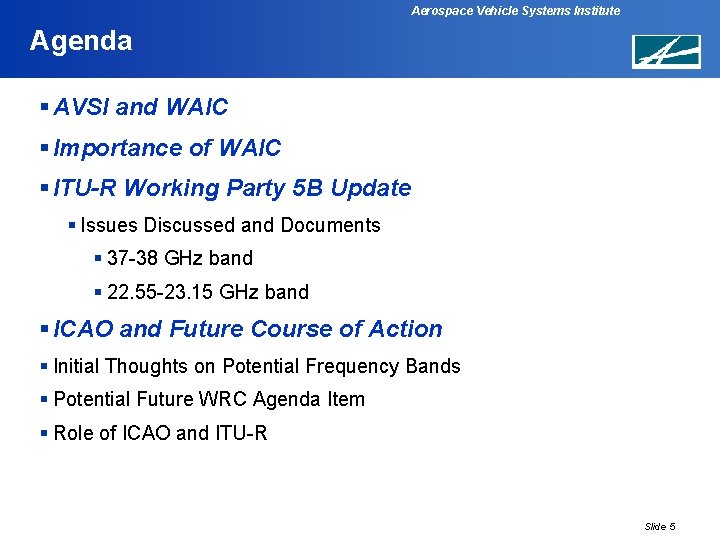 Aerospace Vehicle Systems Institute

Agenda

▪ AVSI and WAIC

▪ Importance of WAIC

▪ ITU-R Working Party 5B Update

▪ Issues Discussed and Documents

▪ 37-38 GHz band

▪ 22.55-23.15 GHz band

▪ ICAO and Future Course of Action

▪ Initial Thoughts on Potential Frequency Bands

▪ Potential Future WRC Agenda Item

▪ Role of ICAO and ITU-R

Slide 5